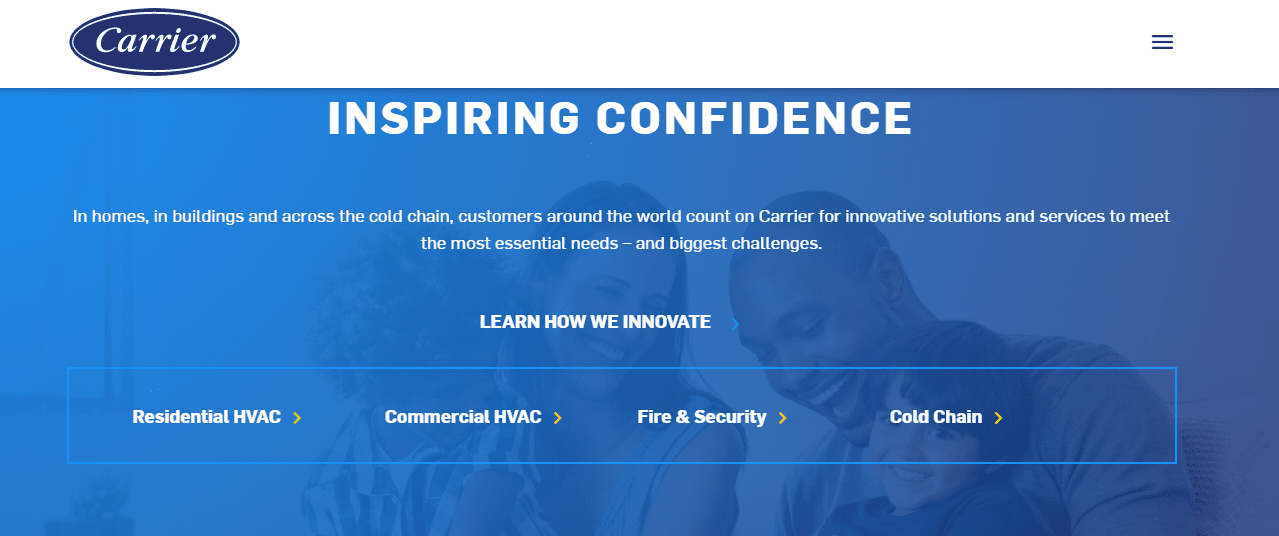 Carrier

INSPIRING CONFIDENCE

In homes, in buildings and across the cold chain, customers around the world count on Carrier for innovative solutions and services to meet the most essential needs – and biggest challenges.

LEARN HOW WE INNOVATE

Residential HVAC

Commercial HVAC

Fire & Security

Cold Chain